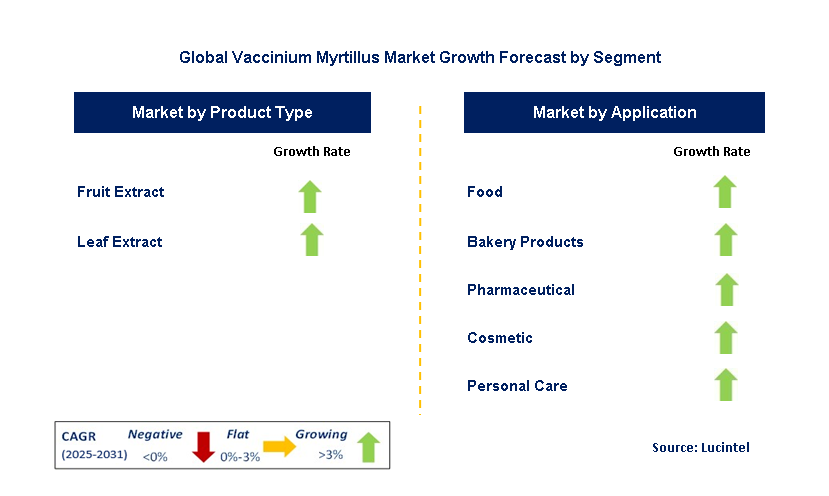 Global Vaccinium Myrtillus Market Growth Forecast by Segment

Market by Product Type

Growth Rate

Fruit Extract

Leaf Extract

Market by Application

Growth Rate

Food

Bakery Products

Pharmaceutical

Cosmetic

Personal Care

CAGR (2025-2031) Negative <0% Flat 0%-3% Growing >3%

Source: Lucintel